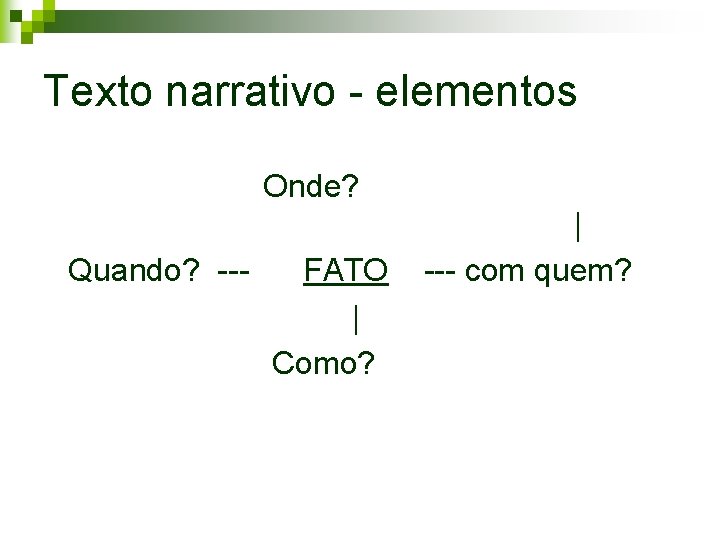 Texto narrativo - elementos

Onde?

|

Quando? --- FATO --- com quem?

|

Como?